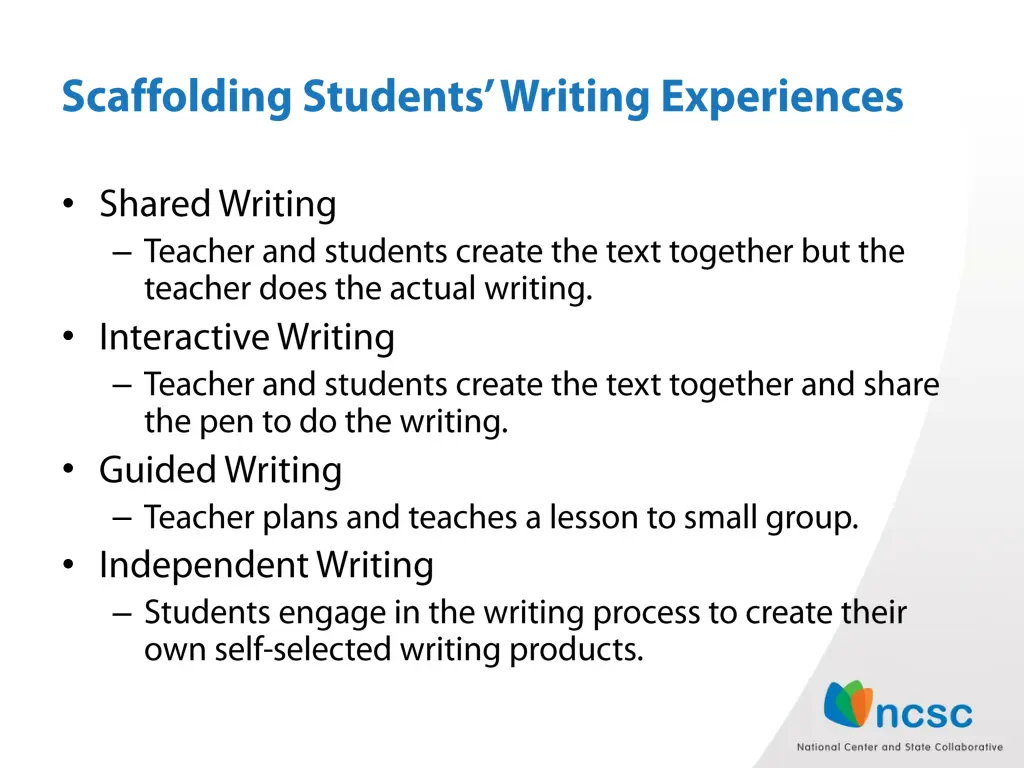 Scaffolding Students' Writing Experiences

• Shared Writing
– Teacher and students create the text together but the teacher does the actual writing.
• Interactive Writing
– Teacher and students create the text together and share the pen to do the writing.
• Guided Writing
– Teacher plans and teaches a lesson to small group.
• Independent Writing
– Students engage in the writing process to create their own self-selected writing products.

ncsc
National Center and State Collaborative